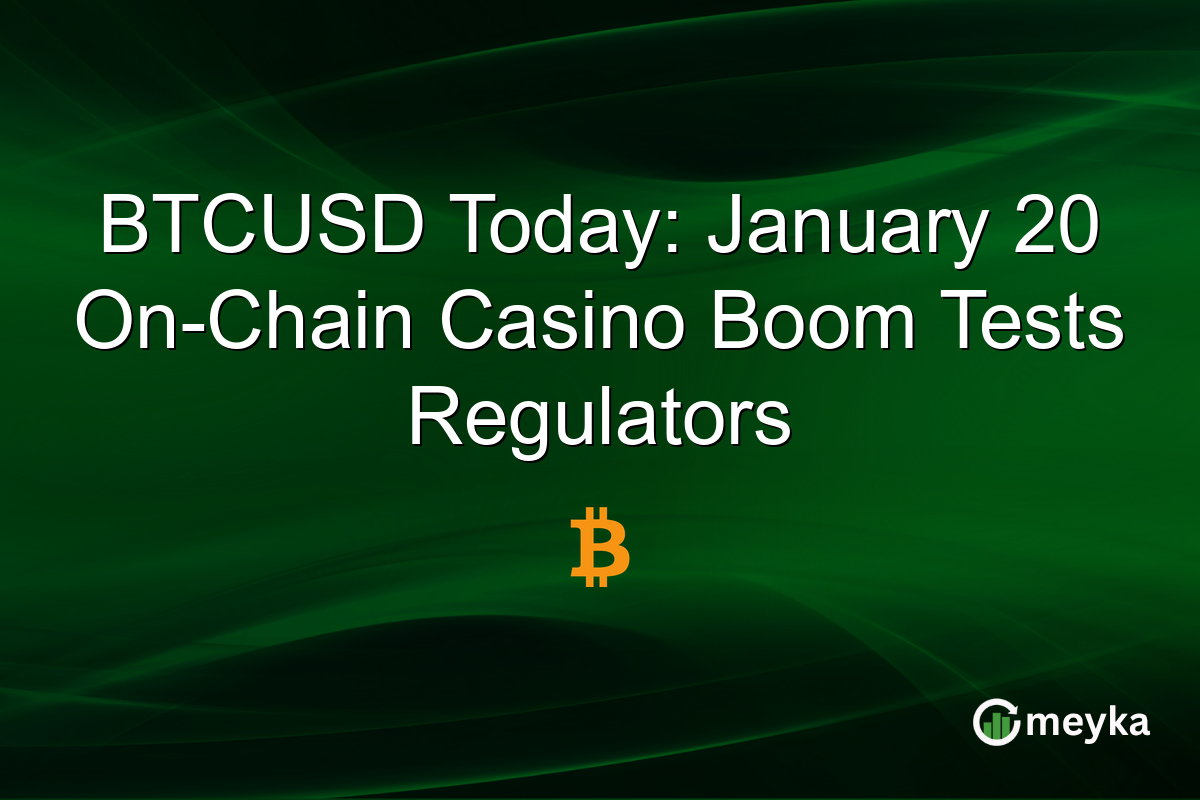 BTCUSD Today: January 20 On-Chain Casino Boom Tests Regulators

₿

meyka